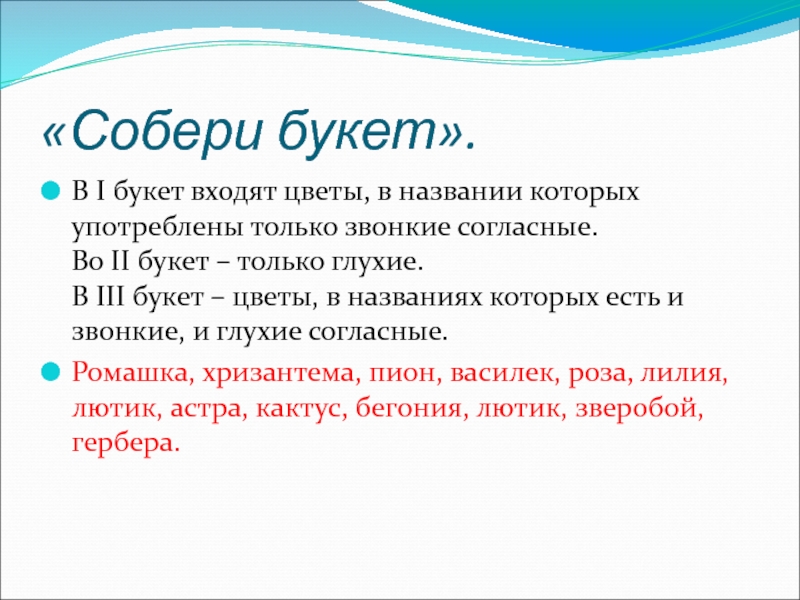 «Собери букет».

В I букет входят цветы, в названии которых употреблены только звонкие согласные.
Во II букет – только глухие.
В III букет – цветы, в названиях которых есть и звонкие, и глухие согласные.

Ромашка, хризантема, пион, василек, роза, лилия, лютик, астра, кактус, бегония, лютик, зверобой, гербера.